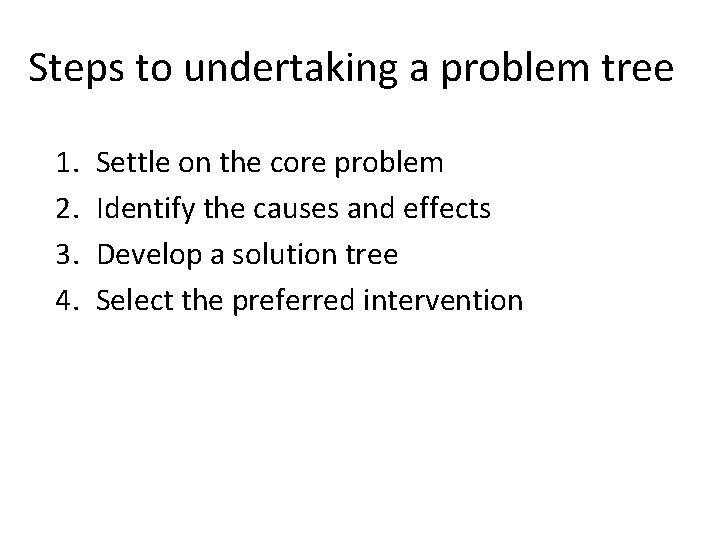 Steps to undertaking a problem tree

1. Settle on the core problem
2. Identify the causes and effects
3. Develop a solution tree
4. Select the preferred intervention